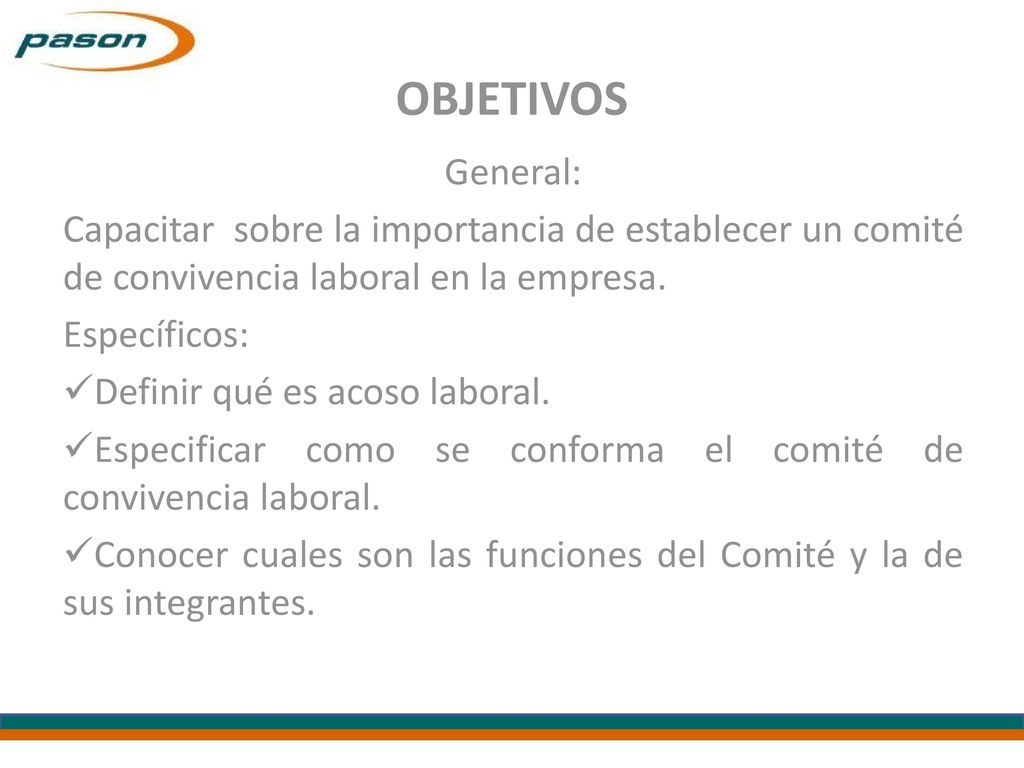 pason

OBJETIVOS

General:

Capacitar sobre la importancia de establecer un comité de convivencia laboral en la empresa.

Específicos:

✓Definir qué es acoso laboral.

✓Especificar como se conforma el comité de convivencia laboral.

✓Conocer cuales son las funciones del Comité y la de sus integrantes.